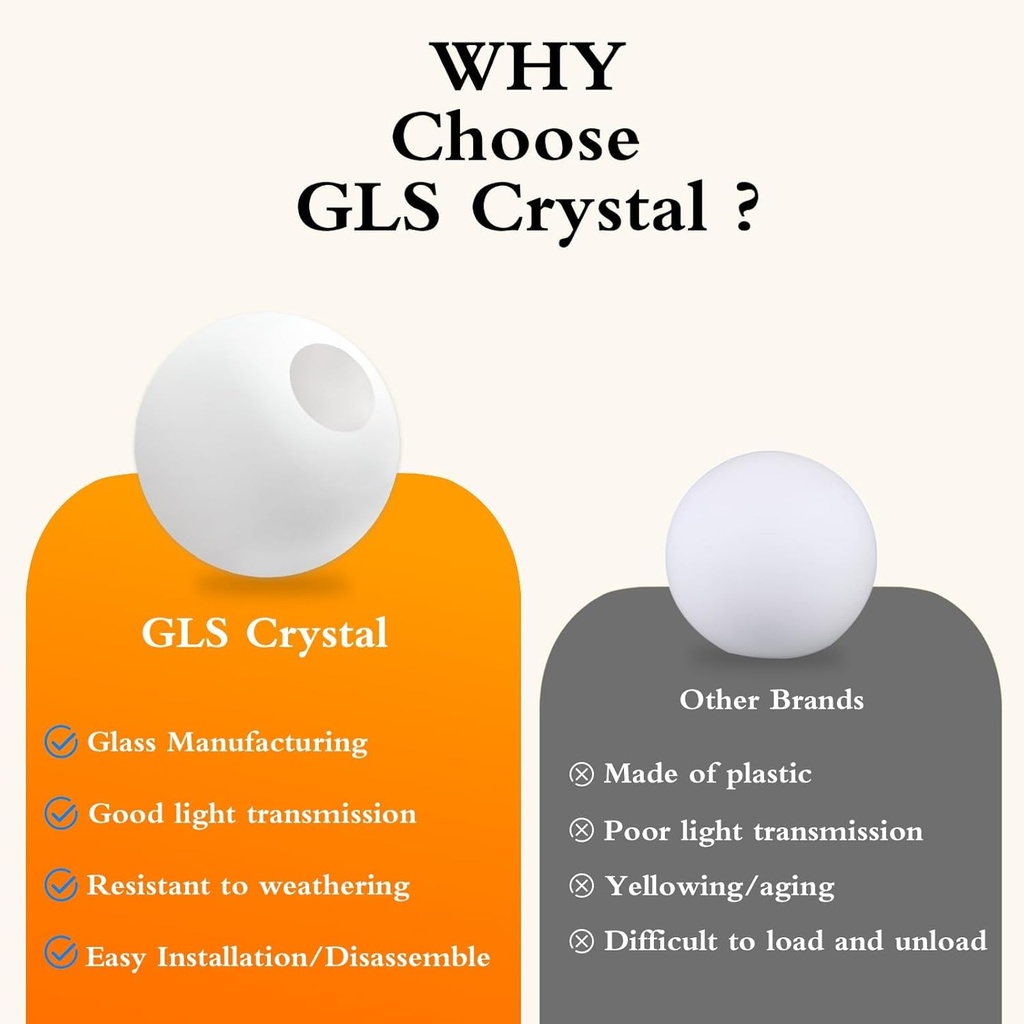 WHY
Choose
GLS Crystal ?

GLS Crystal

Glass Manufacturing

Good light transmission

Resistant to weathering

Easy Installation/Disassemble

Other Brands

Made of plastic

Poor light transmission

Yellowing/aging

Difficult to load and unload